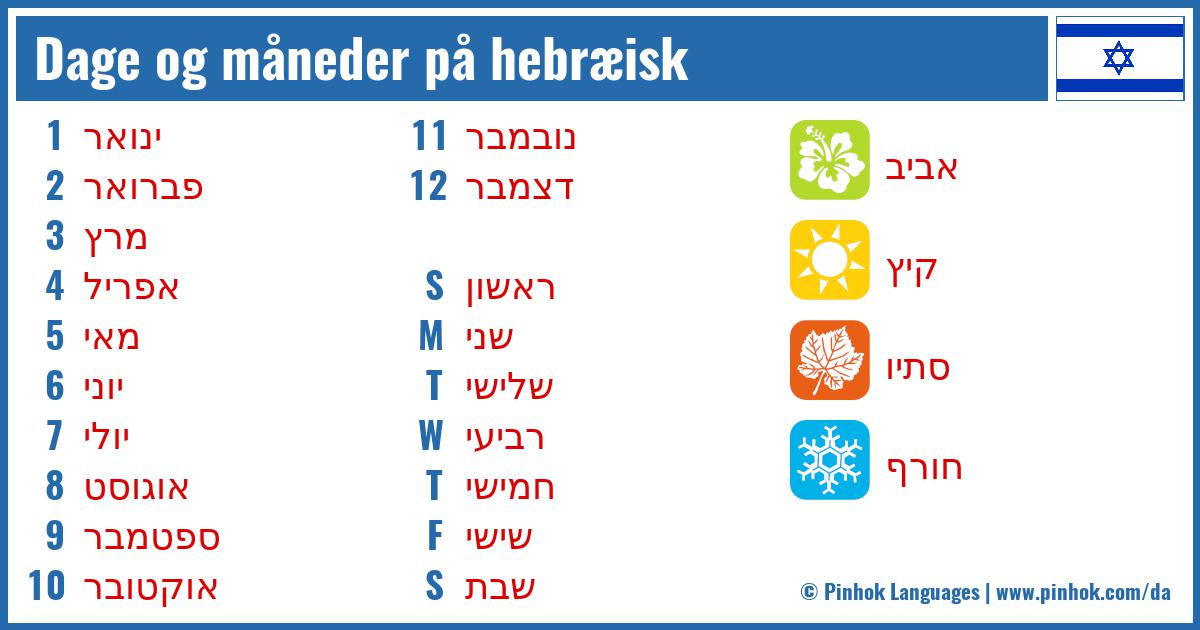 Dage og måneder på hebræisk

1 ינואר
2 פברואר
3 מרץ
4 אפריל
5 מאי
6 יוני
7 יולי
8 אוגוסט
9 ספטמבר
10 אוקטובר

11 נובמבר
12 דצמבר

S ראשון
M שני
T שלישי
W רביעי
T חמישי
F שישי
S שבת

אביב
קיץ
סתיו
חורף

© Pinhok Languages | www.pinhok.com/da